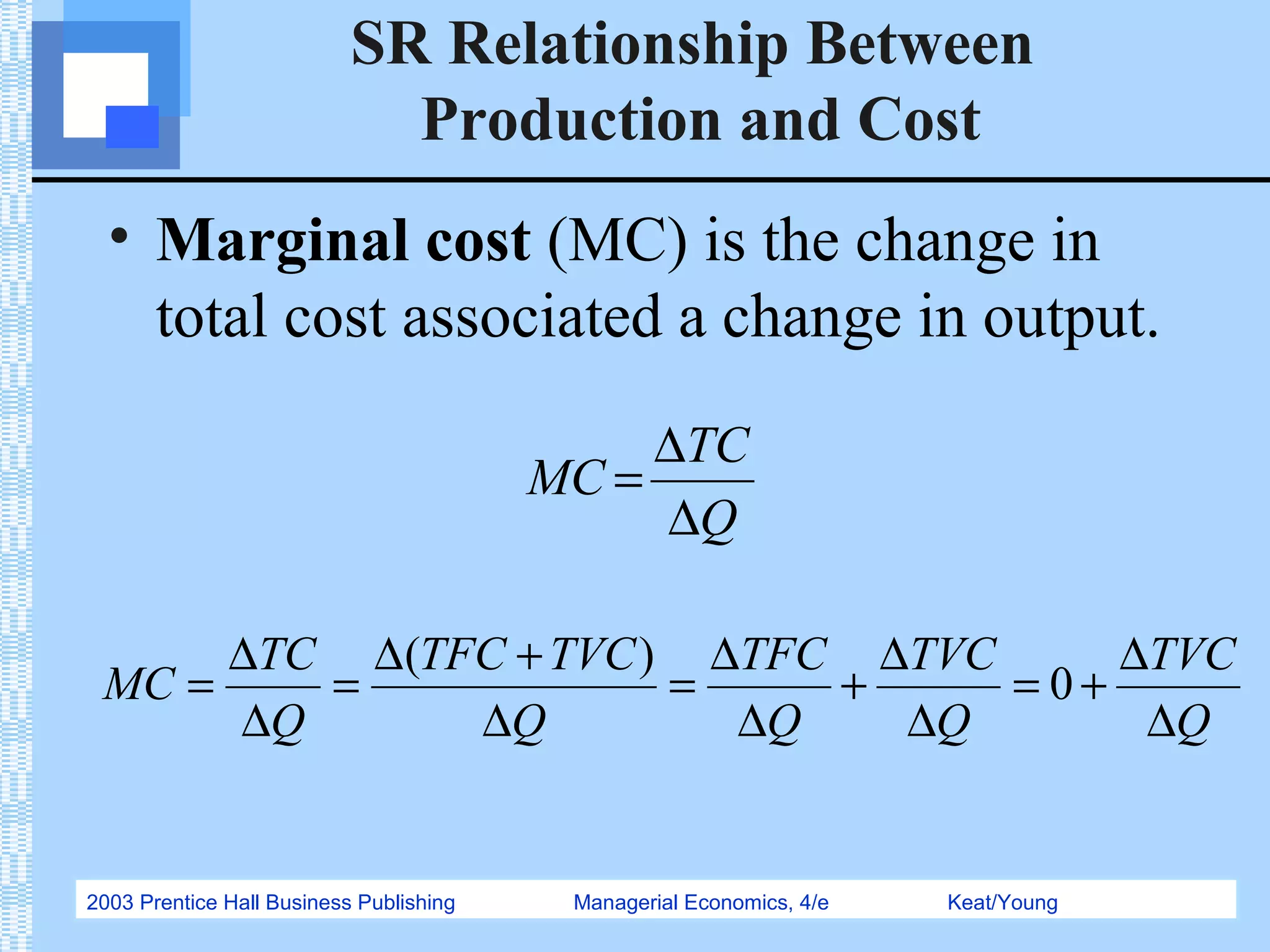 SR Relationship Between Production and Cost

• Marginal cost (MC) is the change in total cost associated a change in output.

$MC = \frac{\Delta TC}{\Delta Q}$

$MC = \frac{\Delta TC}{\Delta Q} = \frac{\Delta(TFC + TVC)}{\Delta Q} = \frac{\Delta TFC}{\Delta Q} + \frac{\Delta TVC}{\Delta Q} = 0 + \frac{\Delta TVC}{\Delta Q}$

2003 Prentice Hall Business Publishing Managerial Economics, 4/e Keat/Young